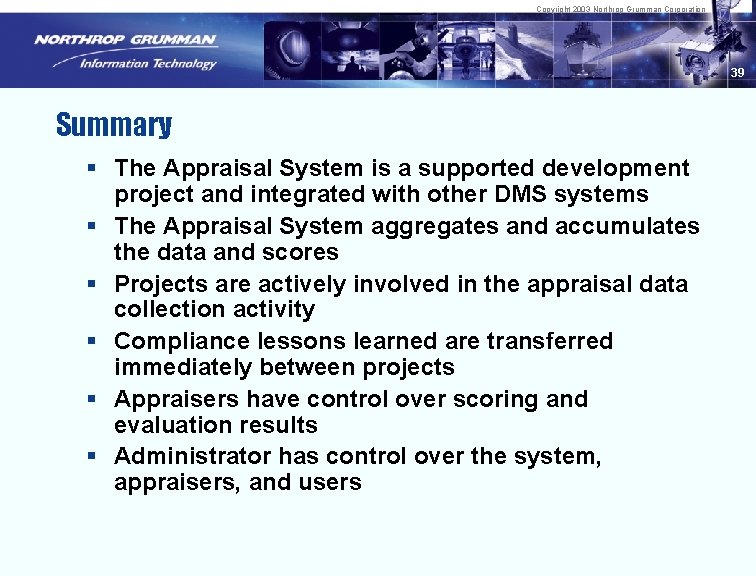 Copyright 2003 Northrop Grumman Corporation

NORTHROP GRUMMAN
Information Technology

39

Summary

▪ The Appraisal System is a supported development project and integrated with other DMS systems
▪ The Appraisal System aggregates and accumulates the data and scores
▪ Projects are actively involved in the appraisal data collection activity
▪ Compliance lessons learned are transferred immediately between projects
▪ Appraisers have control over scoring and evaluation results
▪ Administrator has control over the system, appraisers, and users